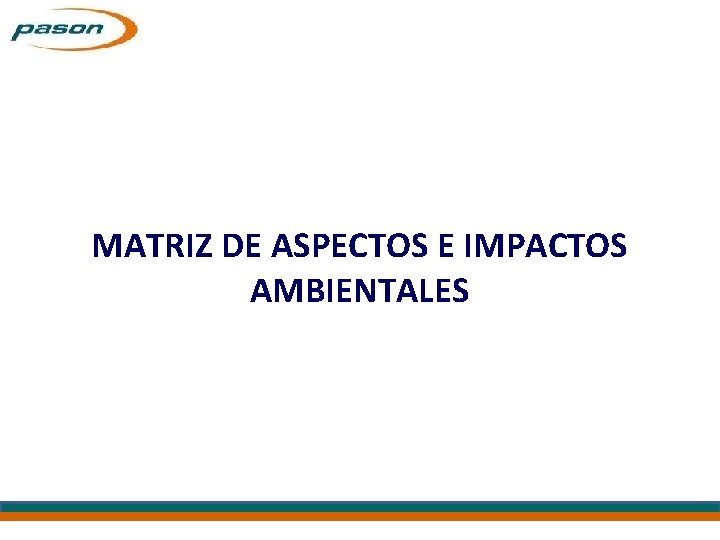 pason

MATRIZ DE ASPECTOS E IMPACTOS AMBIENTALES